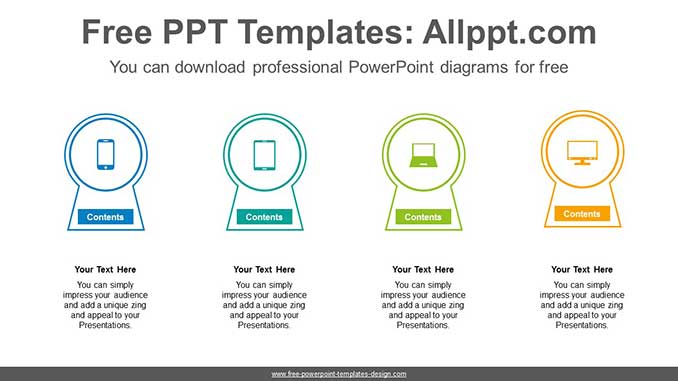 Free PPT Templates: Allppt.com

You can download professional PowerPoint diagrams for free

Contents

Contents

Contents

Contents

Your Text Here

You can simply impress your audience and add a unique zing and appeal to your Presentations.

Your Text Here

You can simply impress your audience and add a unique zing and appeal to your Presentations.

Your Text Here

You can simply impress your audience and add a unique zing and appeal to your Presentations.

Your Text Here

You can simply impress your audience and add a unique zing and appeal to your Presentations.

www.free-powerpoint-templates-design.com